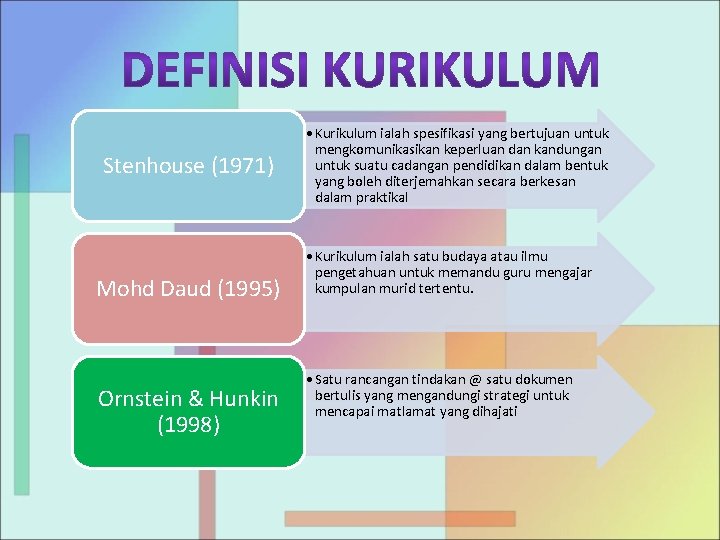 DEFINISI KURIKULUM

Stenhouse (1971)

• Kurikulum ialah spesifikasi yang bertujuan untuk mengkomunikasikan keperluan dan kandungan untuk suatu cadangan pendidikan dalam bentuk yang boleh diterjemahkan secara berkesan dalam praktikal

Mohd Daud (1995)

• Kurikulum ialah satu budaya atau ilmu pengetahuan untuk memandu guru mengajar kumpulan murid tertentu.

Ornstein & Hunkin (1998)

• Satu rancangan tindakan @ satu dokumen bertulis yang mengandungi strategi untuk mencapai matlamat yang dihajati